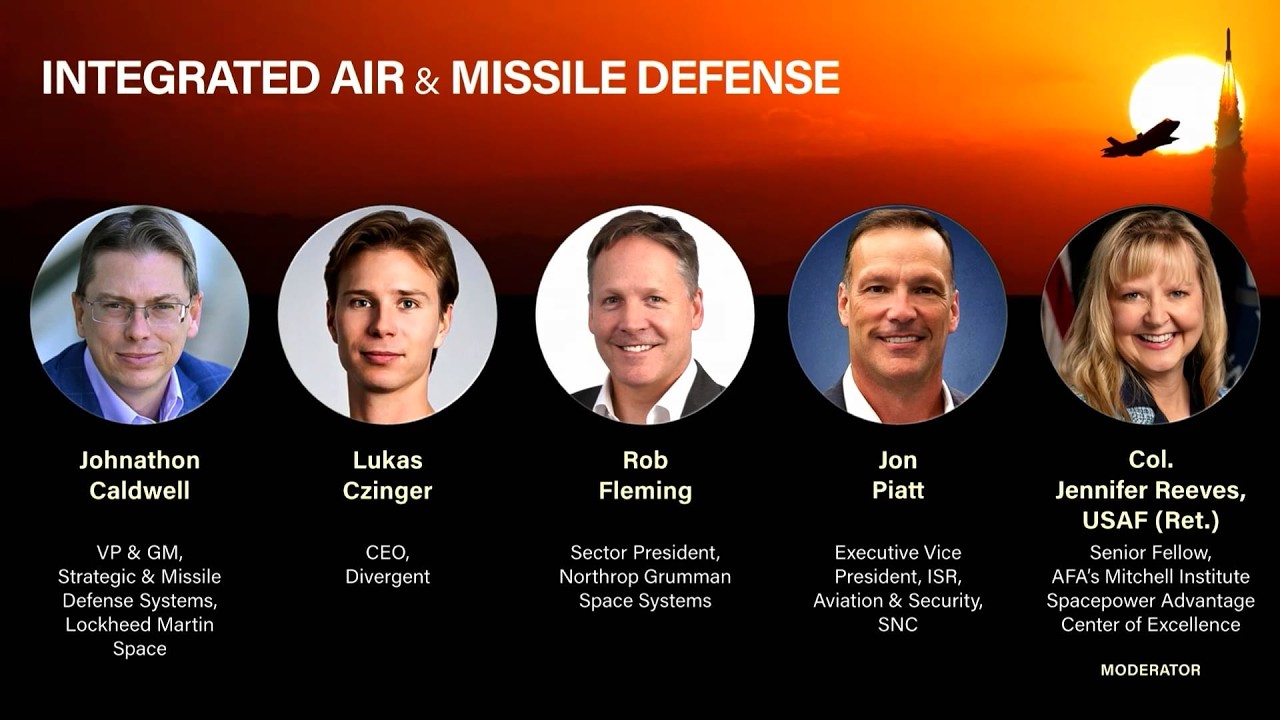 INTEGRATED AIR & MISSILE DEFENSE

Johnathon Caldwell

VP & GM, Strategic & Missile Defense Systems, Lockheed Martin Space

Lukas Czinger

CEO, Divergent

Rob Fleming

Sector President, Northrop Grumman Space Systems

Jon Piatt

Executive Vice President, ISR, Aviation & Security, SNC

Col. Jennifer Reeves, USAF (Ret.)

Senior Fellow, AFA's Mitchell Institute Spacepower Advantage Center of Excellence

MODERATOR